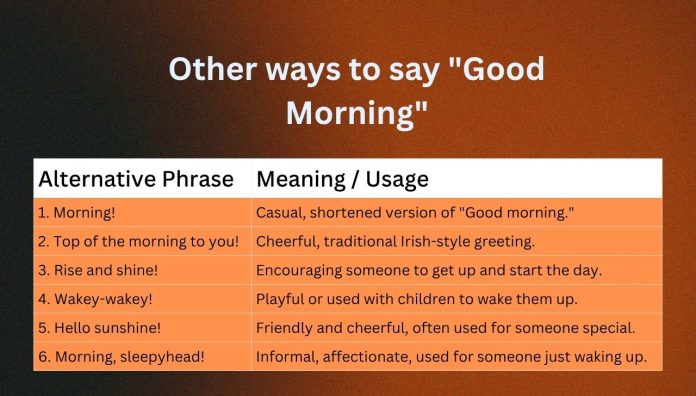 Other ways to say "Good Morning"

| Alternative Phrase | Meaning / Usage |
|---|---|
| 1. Morning! | Casual, shortened version of "Good morning." |
| 2. Top of the morning to you! | Cheerful, traditional Irish-style greeting. |
| 3. Rise and shine! | Encouraging someone to get up and start the day. |
| 4. Wakey-wakey! | Playful or used with children to wake them up. |
| 5. Hello sunshine! | Friendly and cheerful, often used for someone special. |
| 6. Morning, sleepyhead! | Informal, affectionate, used for someone just waking up. |